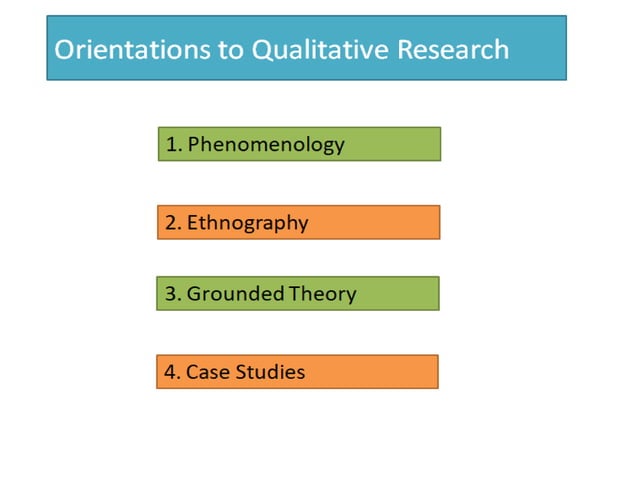 Orientations to Qualitative Research

1. Phenomenology

2. Ethnography

3. Grounded Theory

4. Case Studies